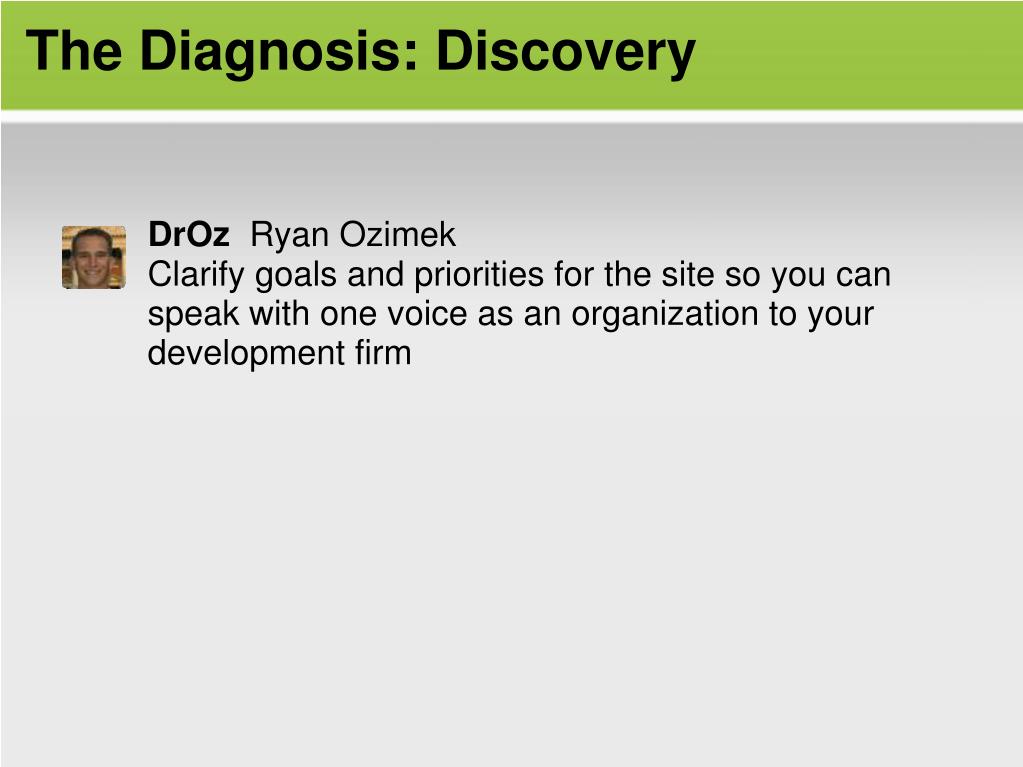 The Diagnosis: Discovery

DrOz Ryan Ozimek
Clarify goals and priorities for the site so you can speak with one voice as an organization to your development firm